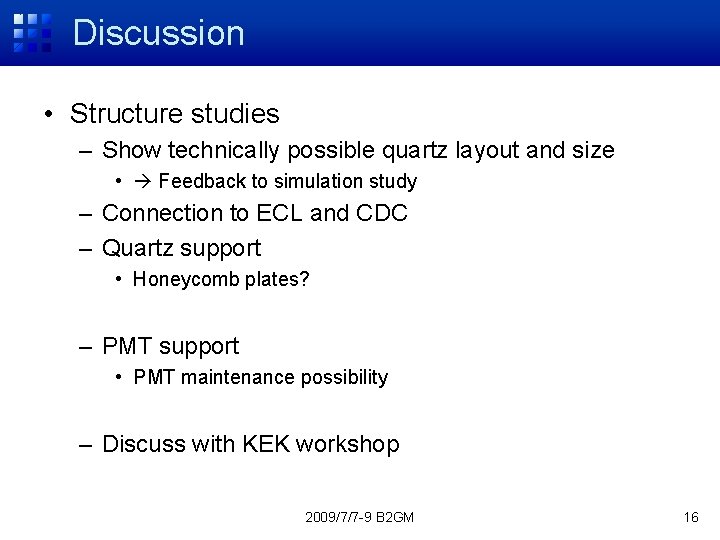 Discussion

• Structure studies
– Show technically possible quartz layout and size
• → Feedback to simulation study
– Connection to ECL and CDC
– Quartz support
• Honeycomb plates?

– PMT support
• PMT maintenance possibility

– Discuss with KEK workshop

2009/7/7-9 B2GM

16